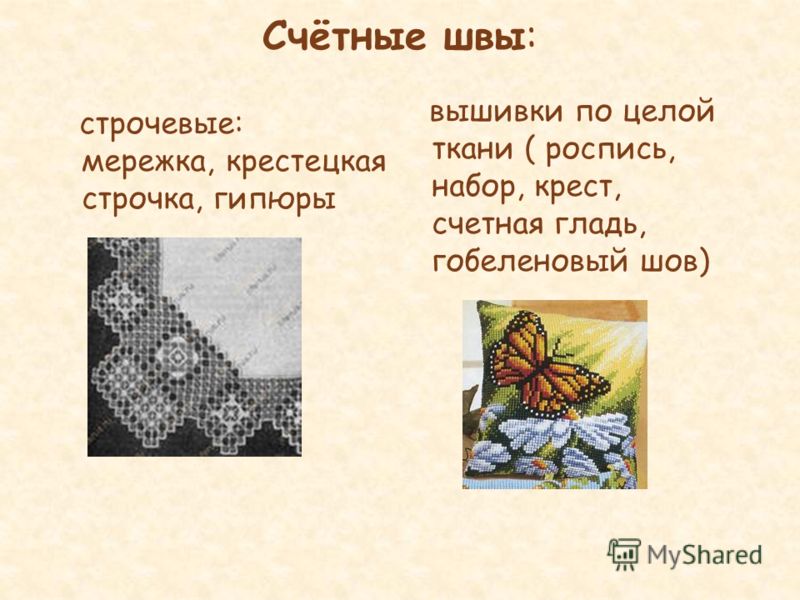 Счётные швы:

строчевые: мережка, крестецкая строчка, гипюры

вышивки по целой ткани ( роспись, набор, крест, счетная гладь, гобеленовый шов)

MyShared